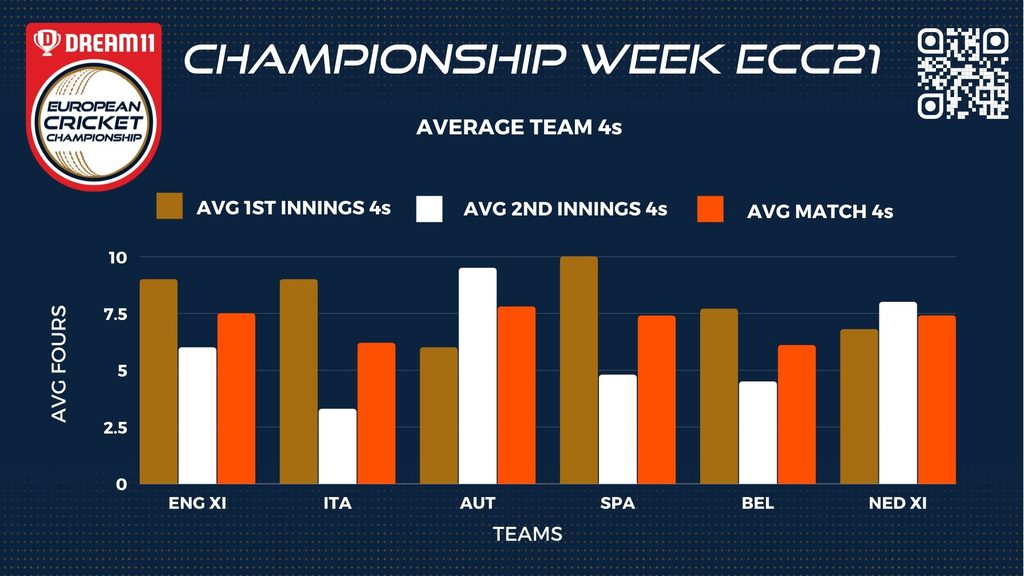 DREAM11
EUROPEAN CRICKET CHAMPIONSHIP

CHAMPIONSHIP WEEK ECC21

AVERAGE TEAM 4s

AVG 1ST INNINGS 4s
AVG 2ND INNINGS 4s
AVG MATCH 4s

AVG FOURS
10
7.5
5
2.5
0

ENG XI
ITA
AUT
SPA
BEL
NED XI

TEAMS